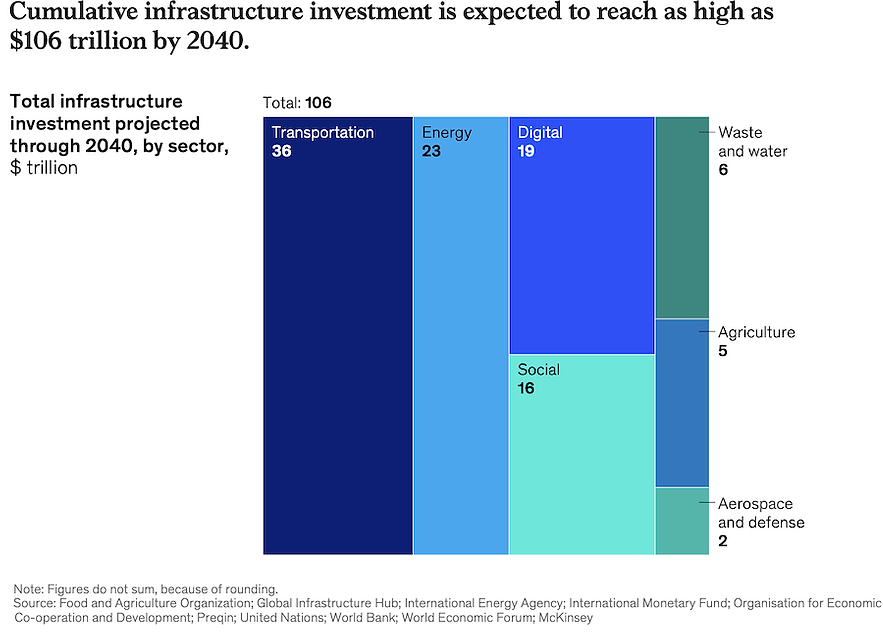 Cumulative infrastructure investment is expected to reach as high as $106 trillion by 2040.

Total infrastructure investment projected through 2040, by sector, $ trillion

Total: 106

Transportation
36

Energy
23

Digital
19

Social
16

Waste and water
6

Agriculture
5

Aerospace and defense
2

Note: Figures do not sum, because of rounding.
Source: Food and Agriculture Organization; Global Infrastructure Hub; International Energy Agency; International Monetary Fund; Organisation for Economic Co-operation and Development; Preqin; United Nations; World Bank; World Economic Forum; McKinsey